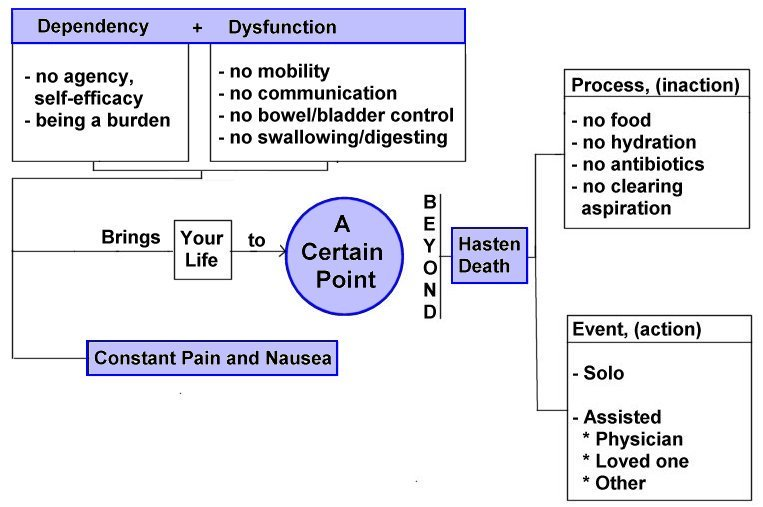 Dependency + Dysfunction

- no agency, self-efficacy
- being a burden

- no mobility
- no communication
- no bowel/bladder control
- no swallowing/digesting

Brings Your Life to A Certain Point

BEYOND

Hasten Death

Constant Pain and Nausea

Process, (inaction)
- no food
- no hydration
- no antibiotics
- no clearing aspiration

Event, (action)
- Solo
- Assisted
* Physician
* Loved one
* Other